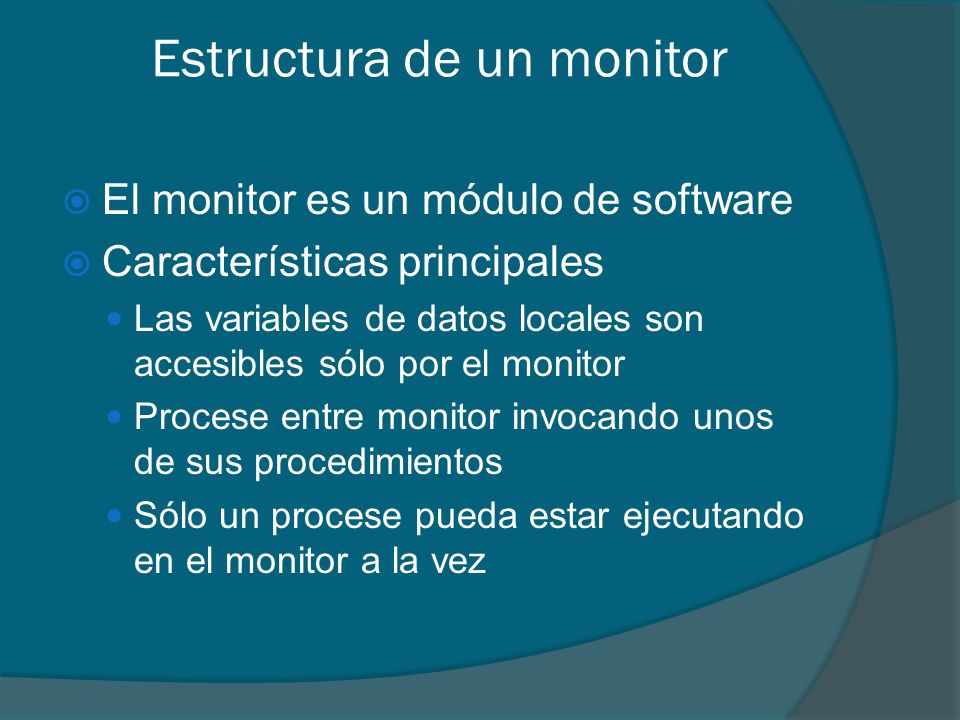 Estructura de un monitor

El monitor es un módulo de software

Características principales

Las variables de datos locales son accesibles sólo por el monitor

Procese entre monitor invocando unos de sus procedimientos

Sólo un procese pueda estar ejecutando en el monitor a la vez